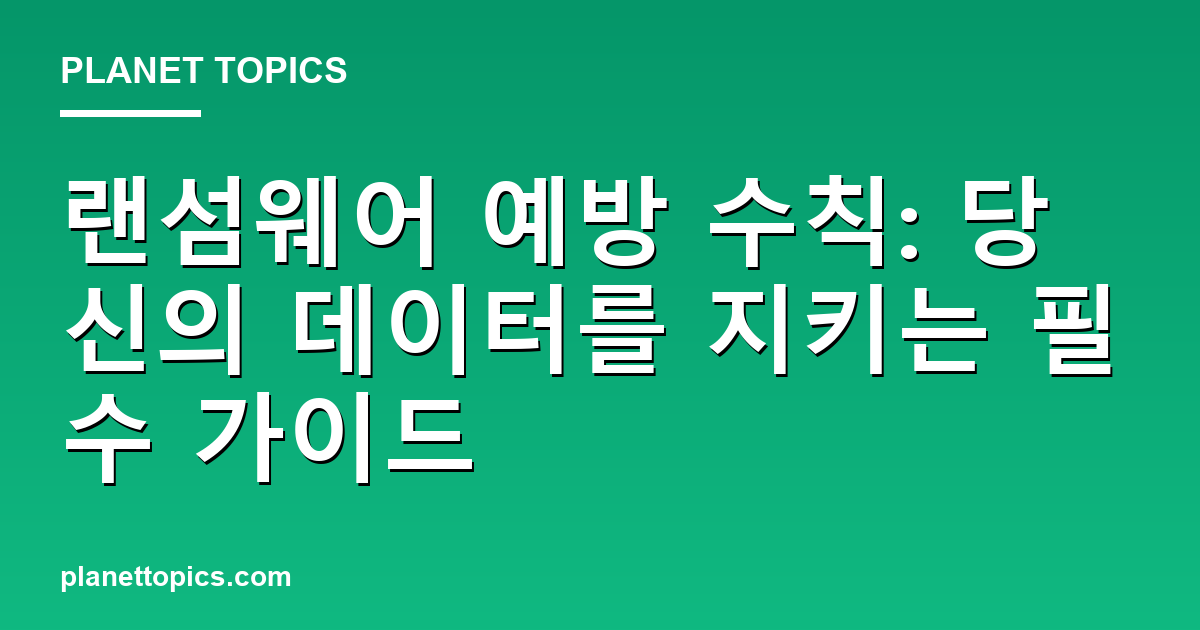 PLANET TOPICS

랜섬웨어 예방 수칙: 당신의 데이터를 지키는 필수 가이드

planettopics.com